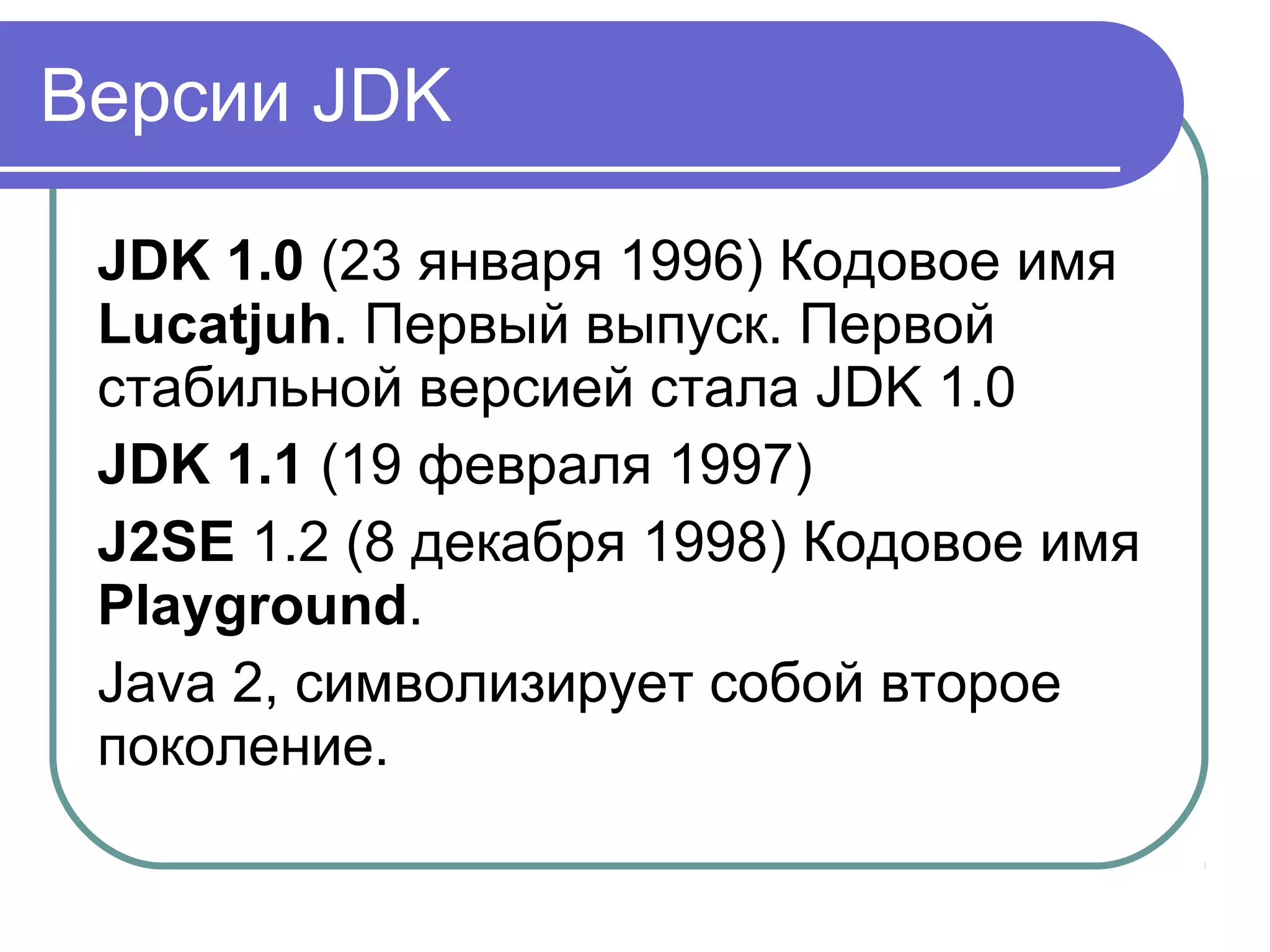 Версии JDK

JDK 1.0 (23 января 1996) Кодовое имя Lucatjuh. Первый выпуск. Первой стабильной версией стала JDK 1.0

JDK 1.1 (19 февраля 1997)

J2SE 1.2 (8 декабря 1998) Кодовое имя Playground.

Java 2, символизирует собой второе поколение.